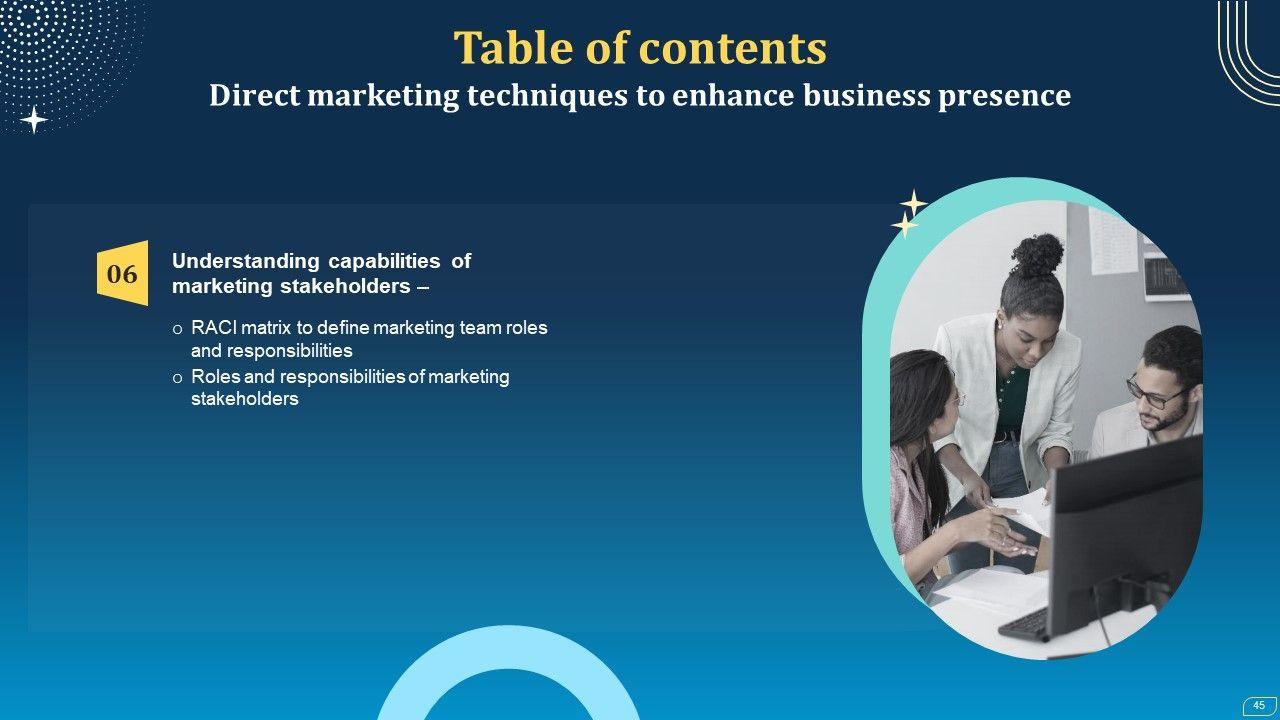 Table of contents
Direct marketing techniques to enhance business presence

06

Understanding capabilities of marketing stakeholders –

o RACI matrix to define marketing team roles and responsibilities
o Roles and responsibilities of marketing stakeholders

45